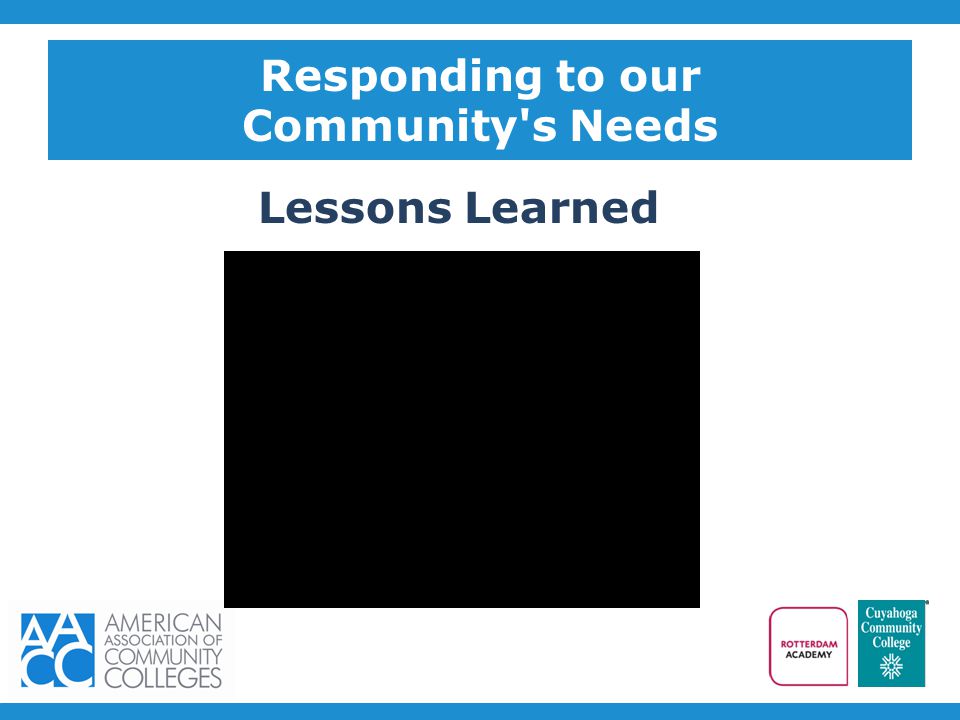 Responding to our Community's Needs

Lessons Learned

AACC AMERICAN ASSOCIATION OF COMMUNITY COLLEGES

ROTTERDAM ACADEMY

Cuyahoga Community College